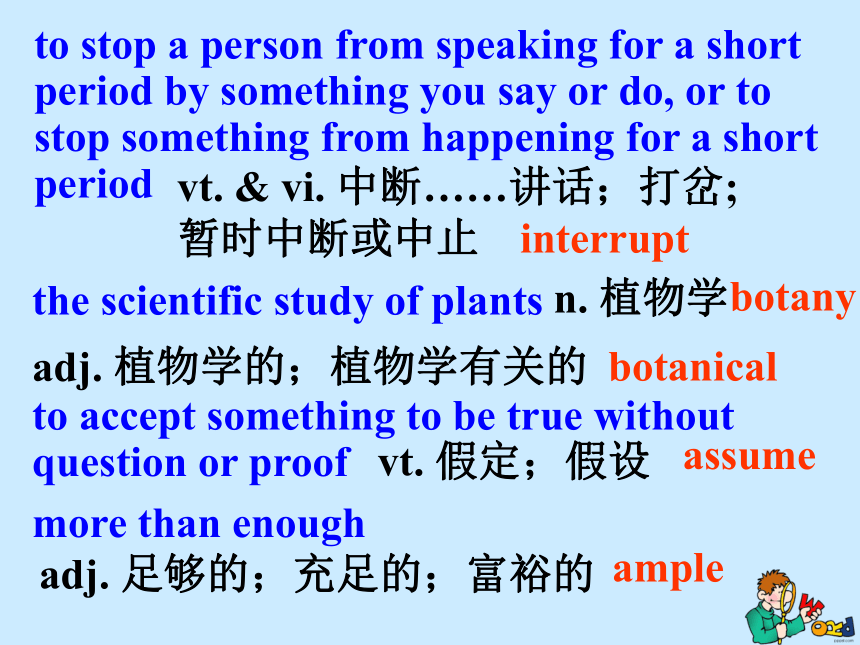 to stop a person from speaking for a short period by something you say or do, or to stop something from happening for a short period vt. & vi. 中断……讲话；打岔；暂时中断或中止 interrupt

the scientific study of plants n. 植物学 botany

adj. 植物学的；植物学有关的 botanical

to accept something to be true without question or proof vt. 假定；假设 assume

more than enough
adj. 足够的；充足的；富裕的 ample

Word